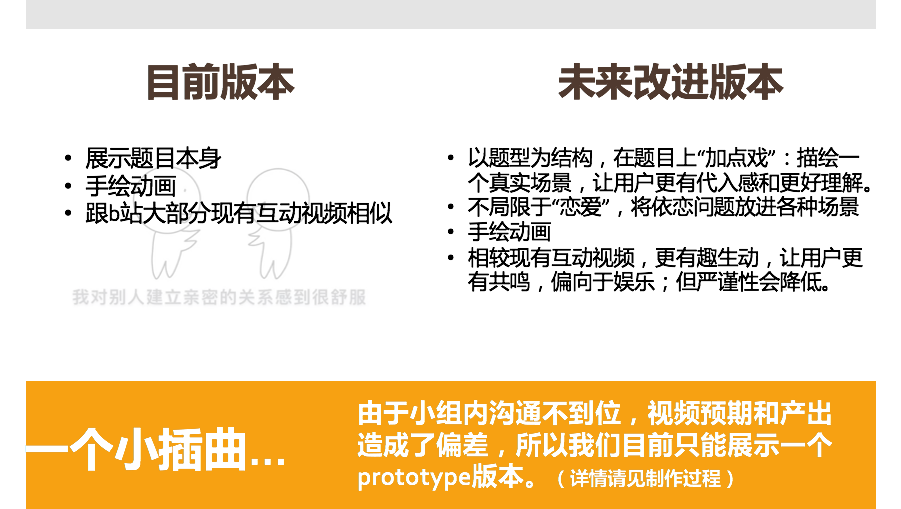 目前版本

• 展示题目本身
• 手绘动画
• 跟b站大部分现有互动视频相似

我对别人建立亲密的关系感到很舒服

未来改进版本

• 以题型为结构，在题目上“加点戏”：描绘一个真实场景，让用户更有代入感和更好理解。
• 不局限于“恋爱”，将依恋问题放进各种场景
• 手绘动画
• 相较现有互动视频，更有趣生动，让用户更有共鸣，偏向于娱乐；但严谨性会降低。

一个小插曲…

由于小组内沟通不到位，视频预期和产出造成了偏差，所以我们目前只能展示一个prototype版本。（详情请见制作过程）